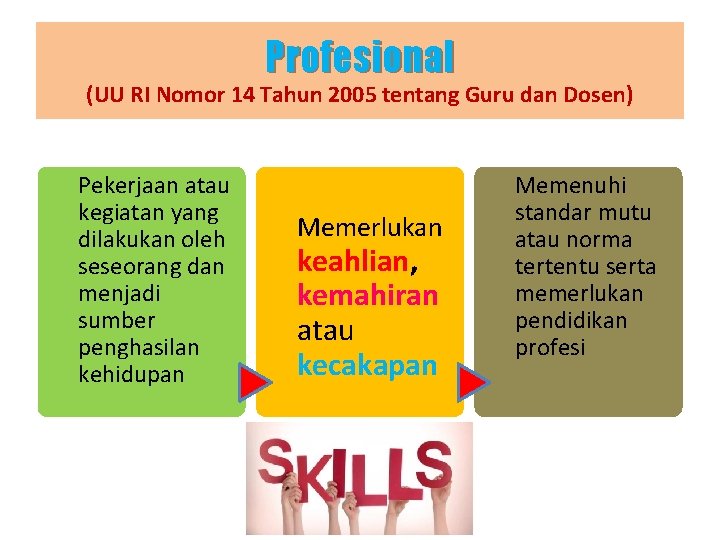 Profesional
(UU RI Nomor 14 Tahun 2005 tentang Guru dan Dosen)

Pekerjaan atau kegiatan yang dilakukan oleh seseorang dan menjadi sumber penghasilan kehidupan

Memerlukan keahlian, kemahiran atau kecakapan

Memenuhi standar mutu atau norma tertentu serta memerlukan pendidikan profesi

SKILLS